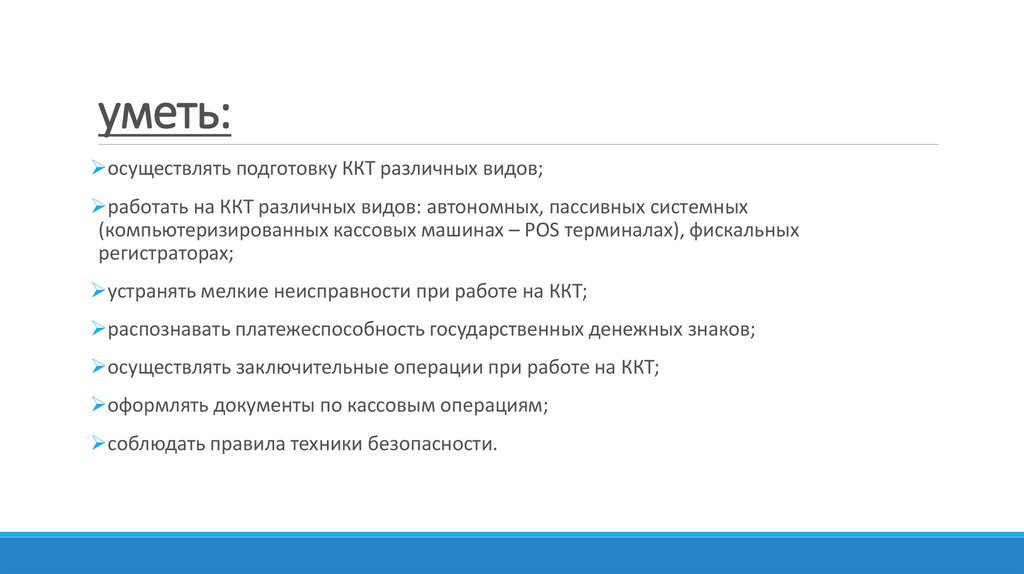 уметь:

➢осуществлять подготовку ККТ различных видов;

➢работать на ККТ различных видов: автономных, пассивных системных (компьютеризированных кассовых машинах – POS терминалах), фискальных регистраторах;

➢устранять мелкие неисправности при работе на ККТ;

➢распознавать платежеспособность государственных денежных знаков;

➢осуществлять заключительные операции при работе на ККТ;

➢оформлять документы по кассовым операциям;

➢соблюдать правила техники безопасности.